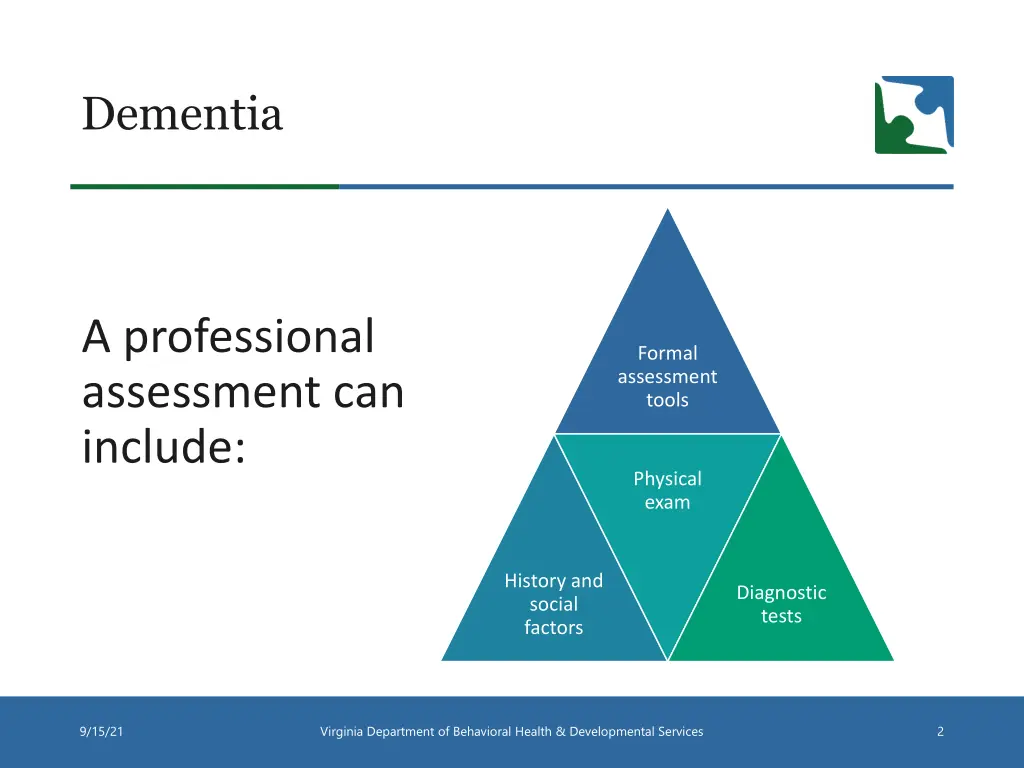 Dementia

A professional assessment can include:

Formal assessment tools

Physical exam

History and social factors

Diagnostic tests

9/15/21

Virginia Department of Behavioral Health & Developmental Services

2